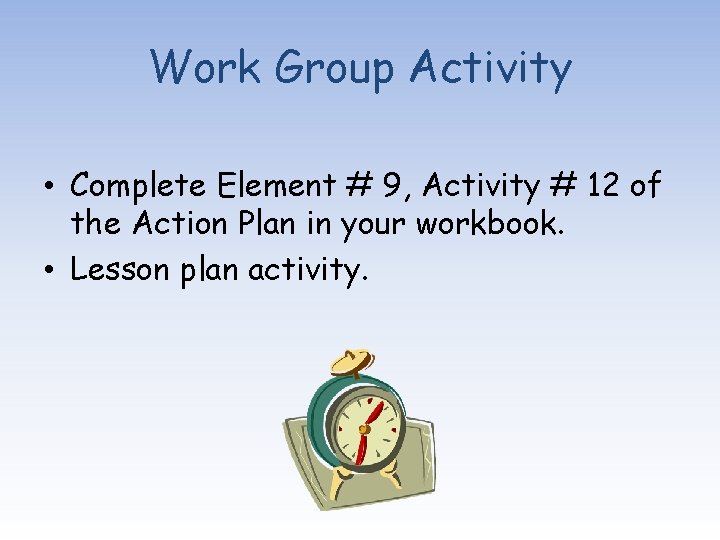 Work Group Activity

• Complete Element # 9, Activity # 12 of the Action Plan in your workbook.
• Lesson plan activity.